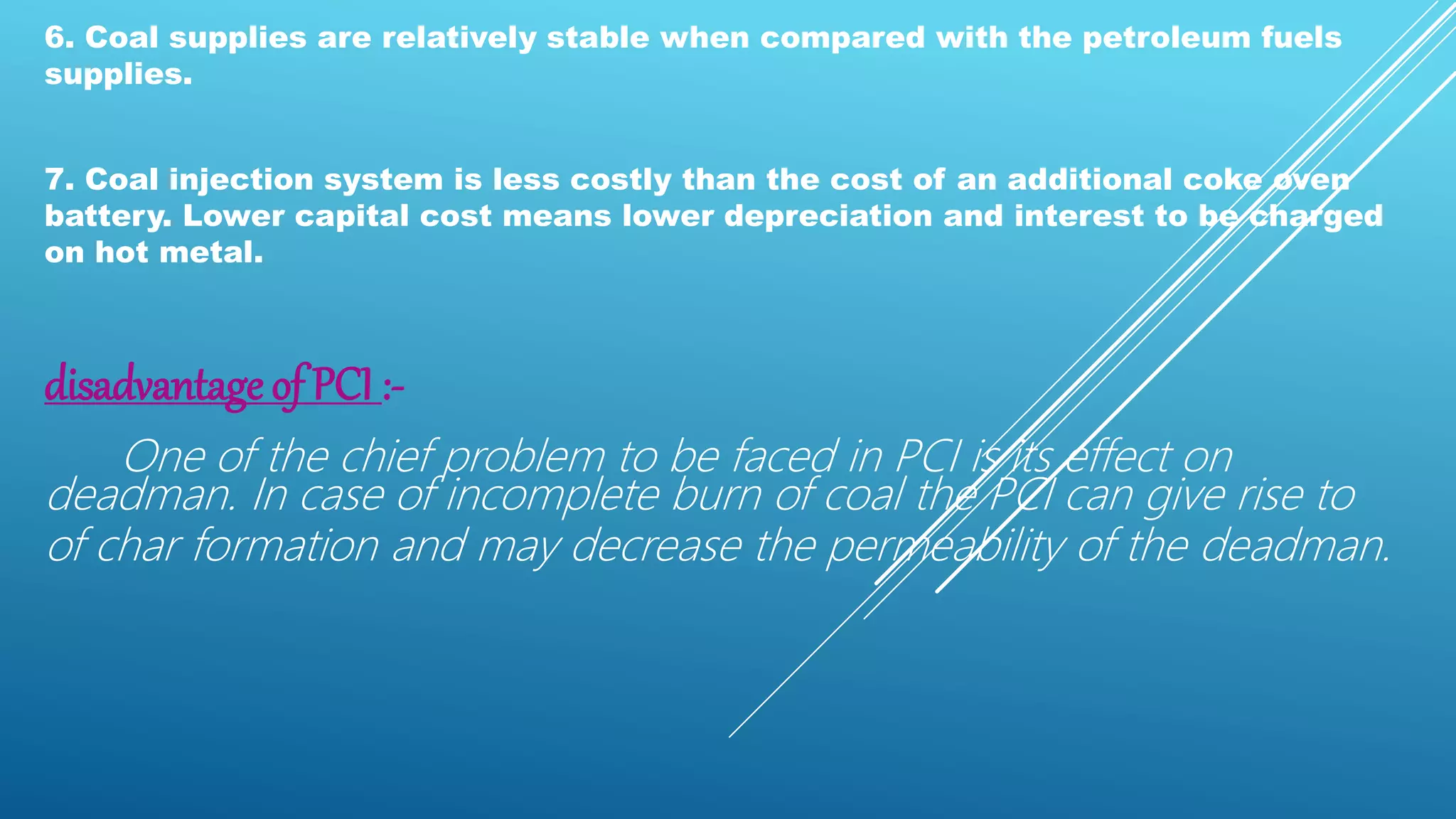 6. Coal supplies are relatively stable when compared with the petroleum fuels supplies.

7. Coal injection system is less costly than the cost of an additional coke oven battery. Lower capital cost means lower depreciation and interest to be charged on hot metal.

disadvantage of PCI :-

One of the chief problem to be faced in PCI is its effect on deadman. In case of incomplete burn of coal the PCI can give rise to of char formation and may decrease the permeability of the deadman.